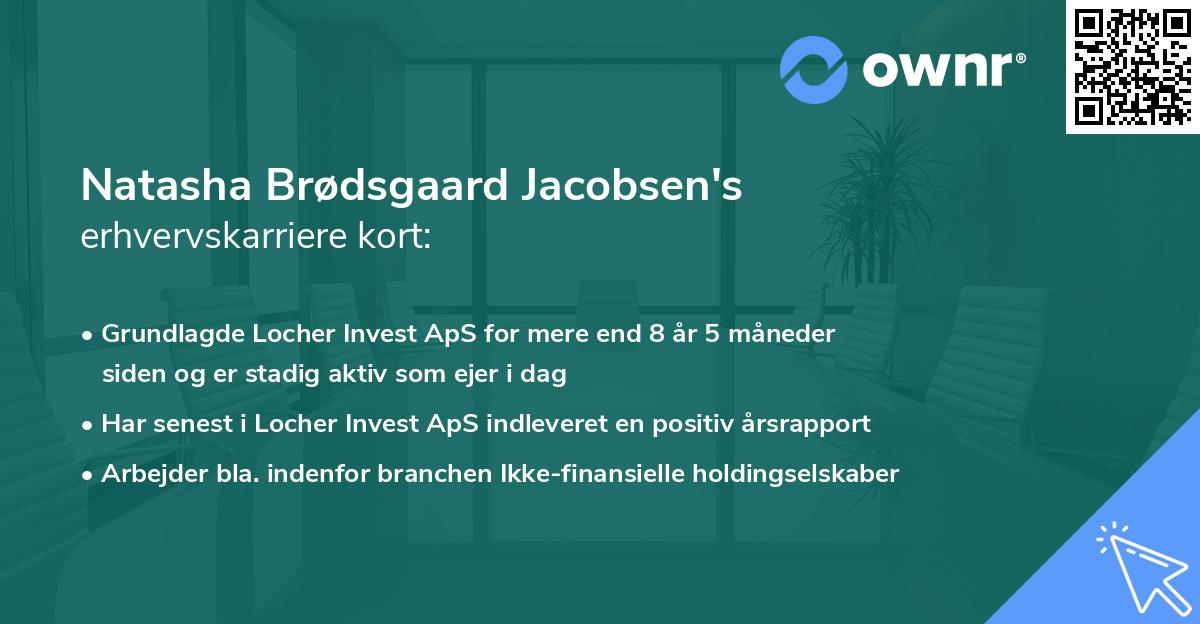 ownr®

Natasha Brødsgaard Jacobsen's
erhvervskarriere kort:

• Grundlagde Locher Invest ApS for mere end 8 år 5 måneder siden og er stadig aktiv som ejer i dag
• Har senest i Locher Invest ApS indleveret en positiv årsrapport
• Arbejder bla. indenfor branchen Ikke-finansielle holdingselskaber